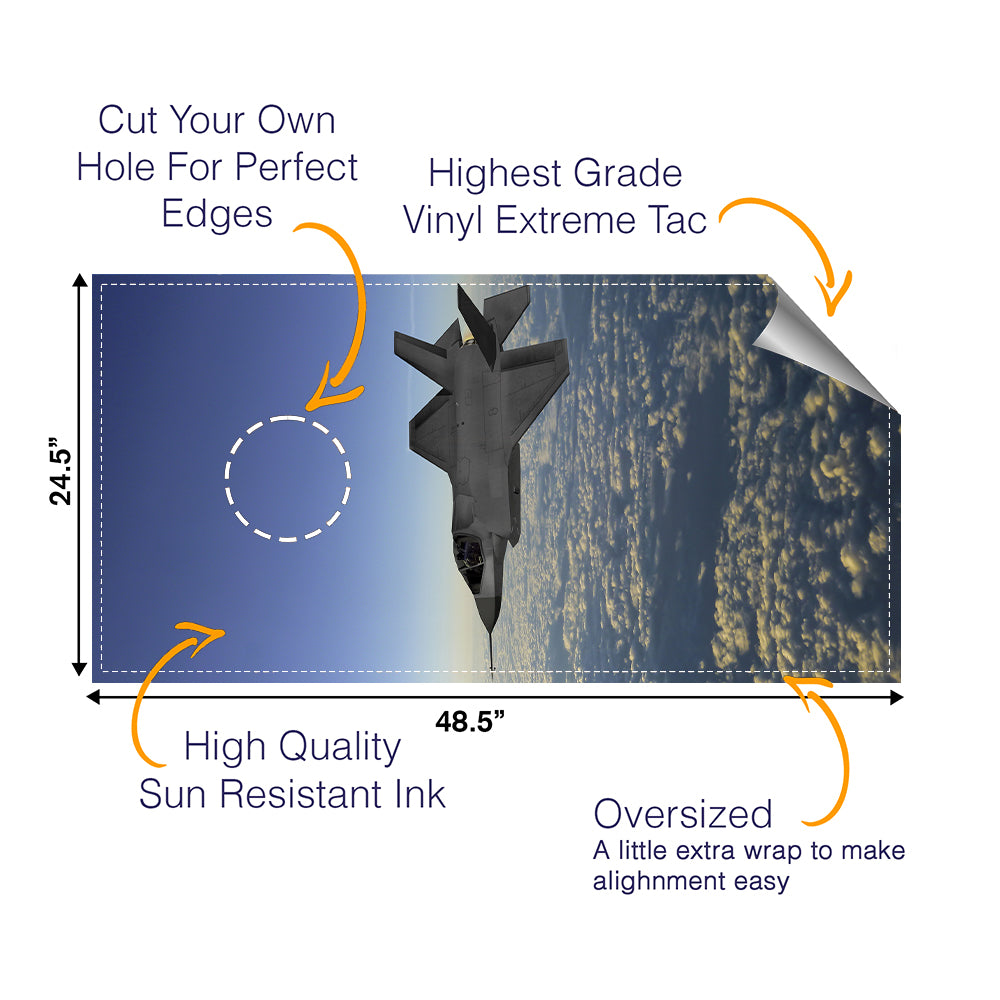 Cut Your Own Hole For Perfect Edges

Highest Grade Vinyl Extreme Tac

24.5”

48.5”

High Quality Sun Resistant Ink

Oversized
A little extra wrap to make alighnment easy